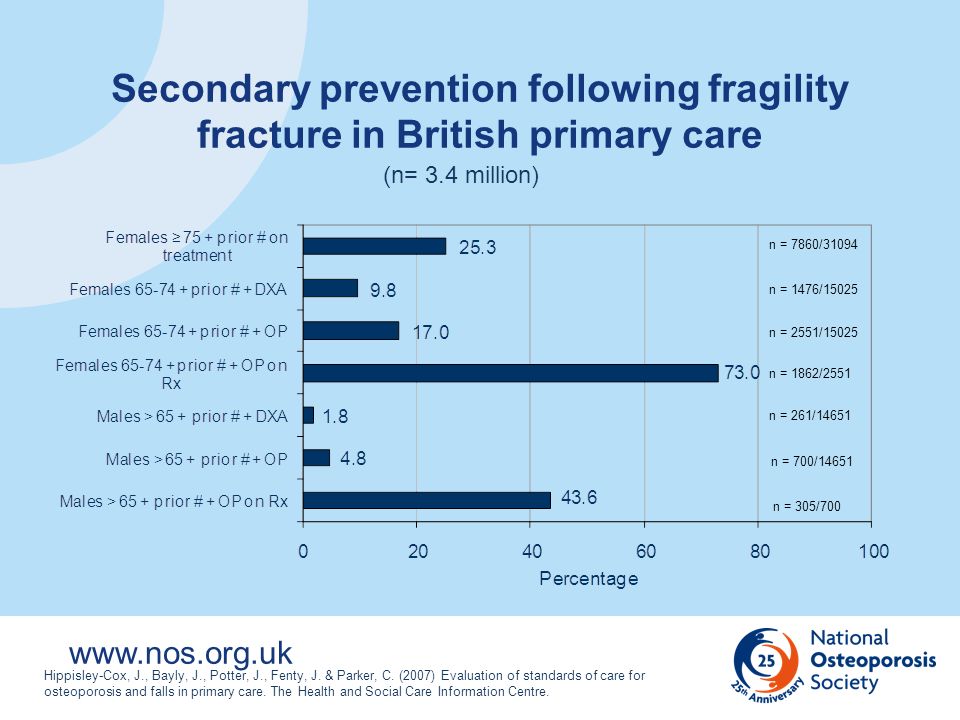 Secondary prevention following fragility fracture in British primary care

(n= 3.4 million)

Females ≥75 + prior # on treatment
25.3
n = 7860/31094

Females 65-74 + prior # + DXA
9.8
n = 1476/15025

Females 65-74 + prior # + OP
17.0
n = 2551/15025

Females 65-74 + prior # + OP on Rx
73.0
n = 1862/2551

Males > 65 + prior # + DXA
1.8
n = 261/14651

Males > 65 + prior # + OP
4.8
n = 700/14651

Males > 65 + prior # + OP on Rx
43.6
n = 305/700

0 20 40 60 80 100

Percentage

www.nos.org.uk

Hippisley-Cox, J., Bayly, J., Potter, J., Fenty, J. & Parker, C. (2007) Evaluation of standards of care for osteoporosis and falls in primary care. The Health and Social Care Information Centre.

25
25th Anniversary
National Osteoporosis Society